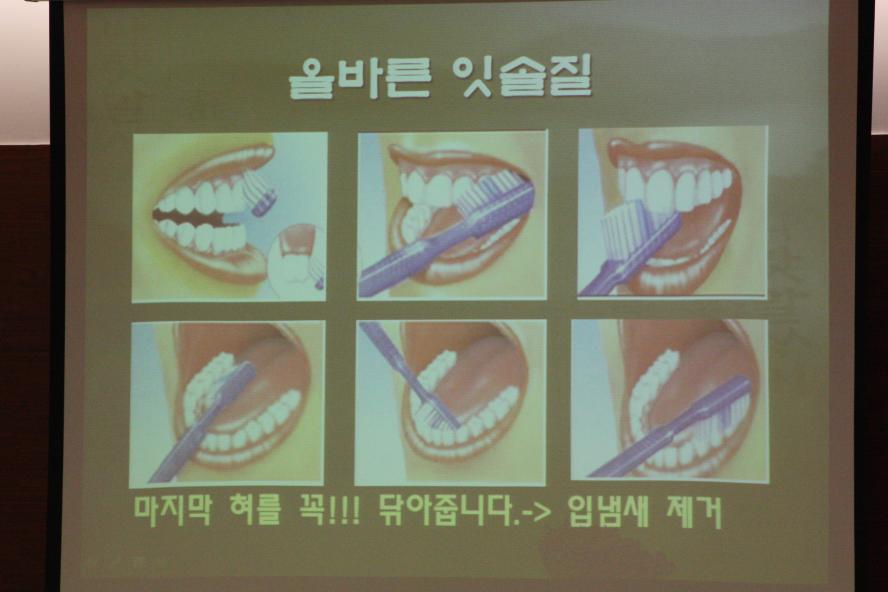 올바른 잇솔질

마지막 혀를 꼭!!! 닦아줍니다.-> 입냄새 제거